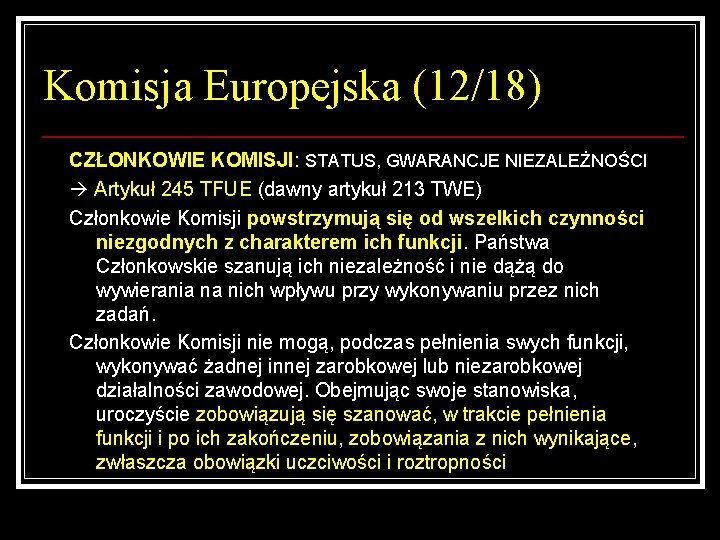 Komisja Europejska (12/18)

CZŁONKOWIE KOMISJI: STATUS, GWARANCJE NIEZALEŻNOŚCI

→ Artykuł 245 TFUE (dawny artykuł 213 TWE)

Członkowie Komisji powstrzymują się od wszelkich czynności niezgodnych z charakterem ich funkcji. Państwa Członkowskie szanują ich niezależność i nie dążą do wywierania na nich wpływu przy wykonywaniu przez nich zadań.

Członkowie Komisji nie mogą, podczas pełnienia swych funkcji, wykonywać żadnej innej zarobkowej lub niezarobkowej działalności zawodowej. Obejmując swoje stanowiska, uroczyście zobowiązują się szanować, w trakcie pełnienia funkcji i po ich zakończeniu, zobowiązania z nich wynikające, zwłaszcza obowiązki uczciwości i roztropności